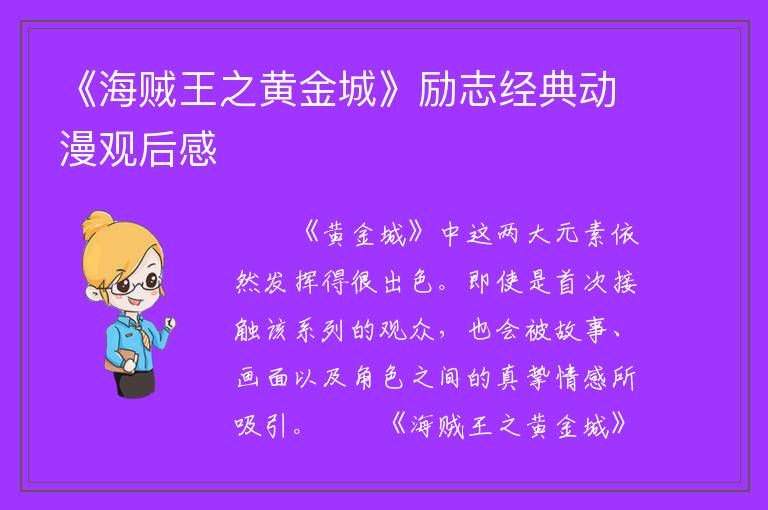 《海贼王之黄金城》励志经典动漫观后感

《黄金城》中这两大元素依然发挥得很出色。即使是首次接触该系列的观众，也会被故事、画面以及角色之间的真挚情感所吸引。　　《海贼王之黄金城》